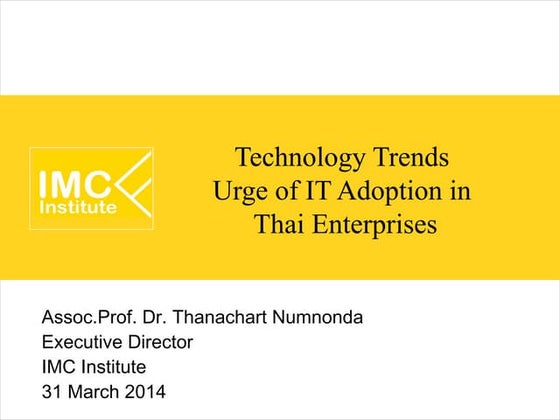 IMC Institute

Technology Trends
Urge of IT Adoption in
Thai Enterprises

Assoc.Prof. Dr. Thanachart Numnonda
Executive Director
IMC Institute
31 March 2014